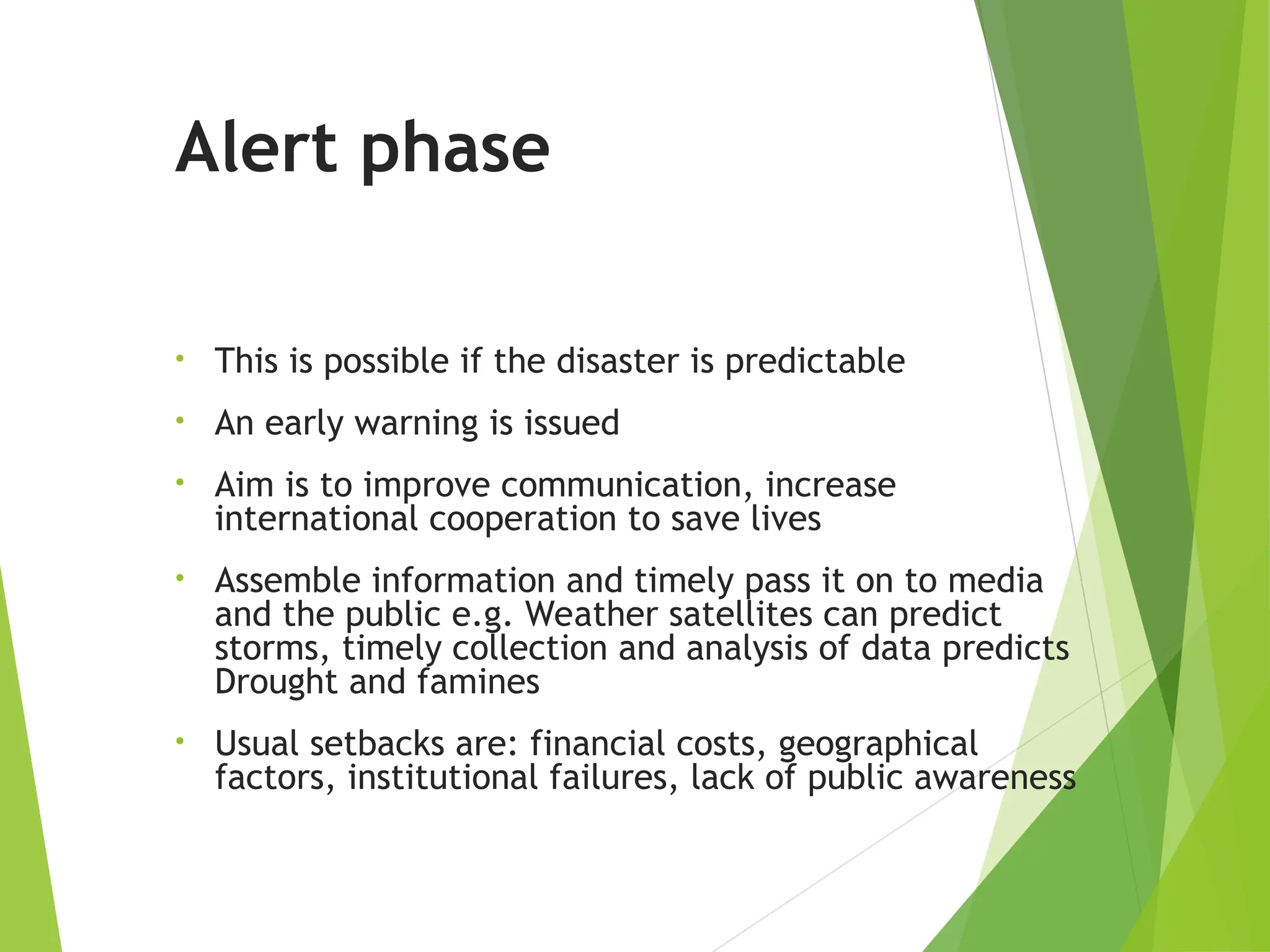 Alert phase

• This is possible if the disaster is predictable

• An early warning is issued

• Aim is to improve communication, increase international cooperation to save lives

• Assemble information and timely pass it on to media and the public e.g. Weather satellites can predict storms, timely collection and analysis of data predicts Drought and famines

• Usual setbacks are: financial costs, geographical factors, institutional failures, lack of public awareness